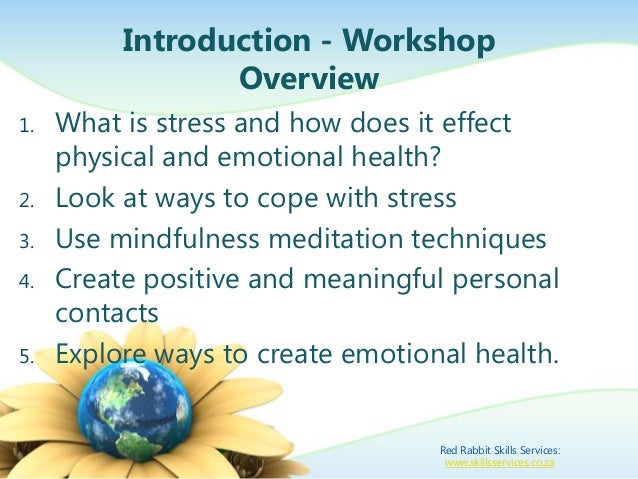 Introduction - Workshop Overview

1. What is stress and how does it effect physical and emotional health?
2. Look at ways to cope with stress
3. Use mindfulness meditation techniques
4. Create positive and meaningful personal contacts
5. Explore ways to create emotional health.

Red Rabbit Skills Services:
www.skillsservices.co.za